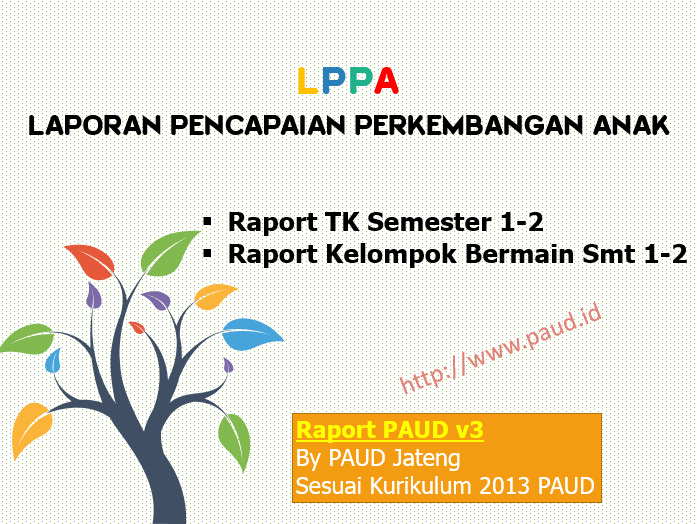 LPPA

LAPORAN PENCAPAIAN PERKEMBANGAN ANAK

▪ Raport TK Semester 1-2
▪ Raport Kelompok Bermain Smt 1-2

http://www.paud.id

Raport PAUD v3
By PAUD Jateng
Sesuai Kurikulum 2013 PAUD